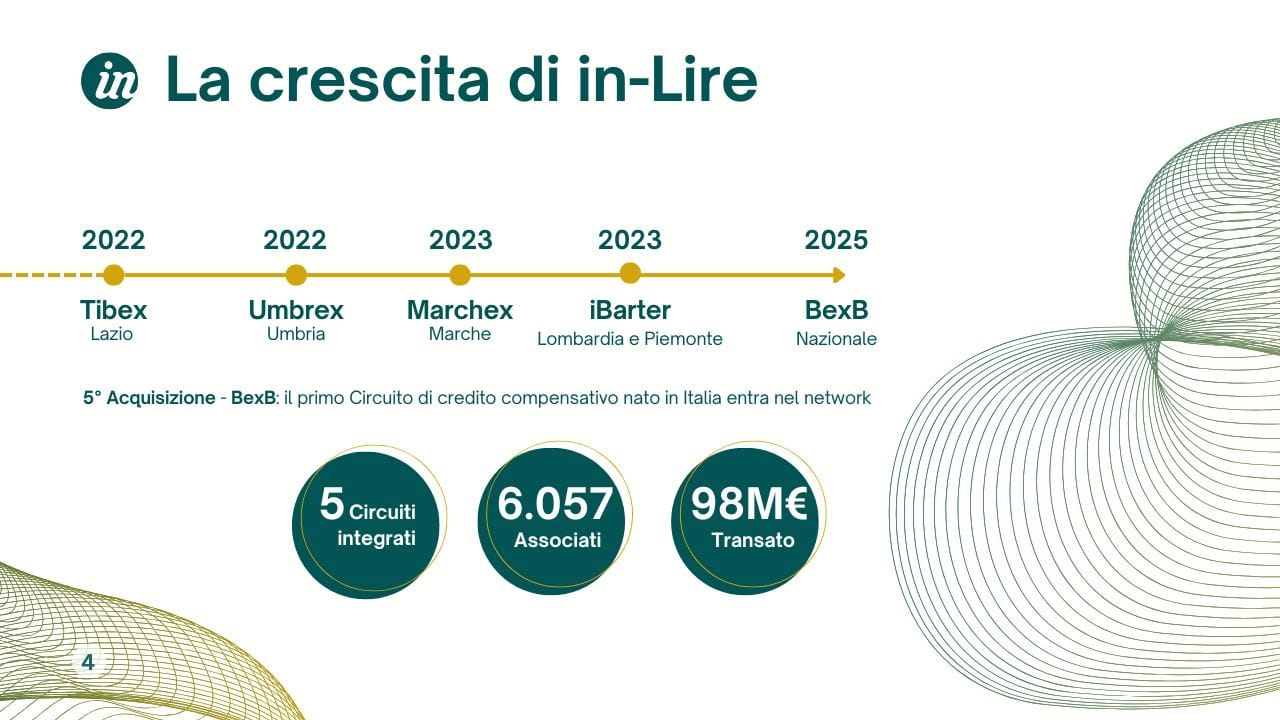 in La crescita di in-Lire

2022
Tibex
Lazio

2022
Umbrex
Umbria

2023
Marchex
Marche

2023
iBarter
Lombardia e Piemonte

2025
BexB
Nazionale

5° Acquisizione - BexB: il primo Circuito di credito compensativo nato in Italia entra nel network

5 Circuiti integrati

6.057 Associati

98M€ Transato

4